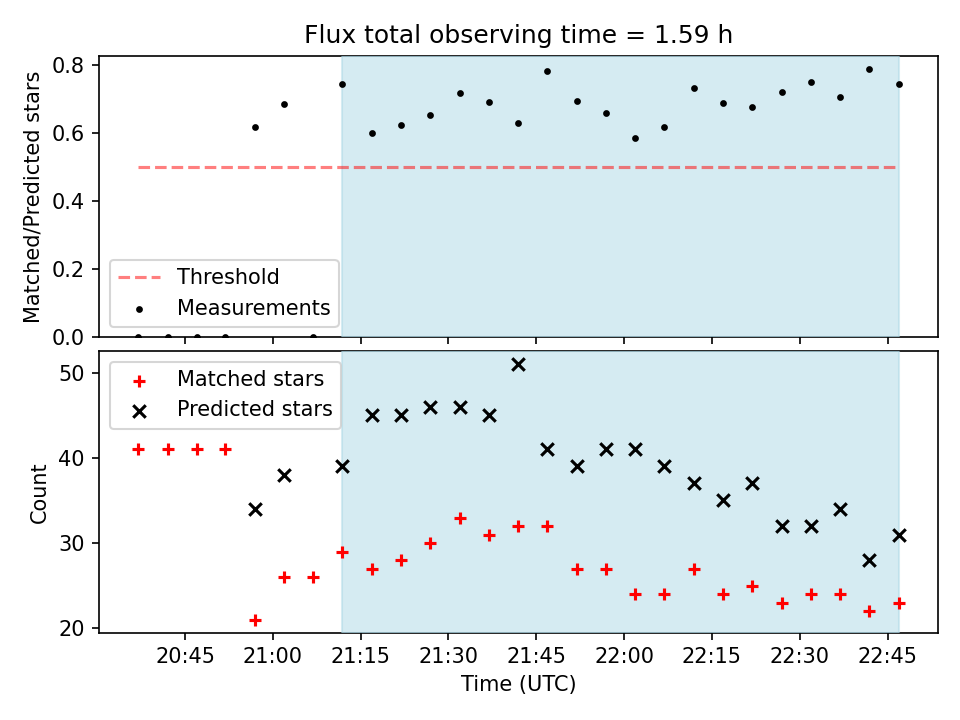 Flux total observing time = 1.59 h

Matched/Predicted stars

0.8
0.6
0.4
0.2
0.0

Threshold
Measurements

Matched stars
Predicted stars

Count

50
40
30
20

20:45
21:00
21:15
21:30
21:45
22:00
22:15
22:30
22:45

Time (UTC)